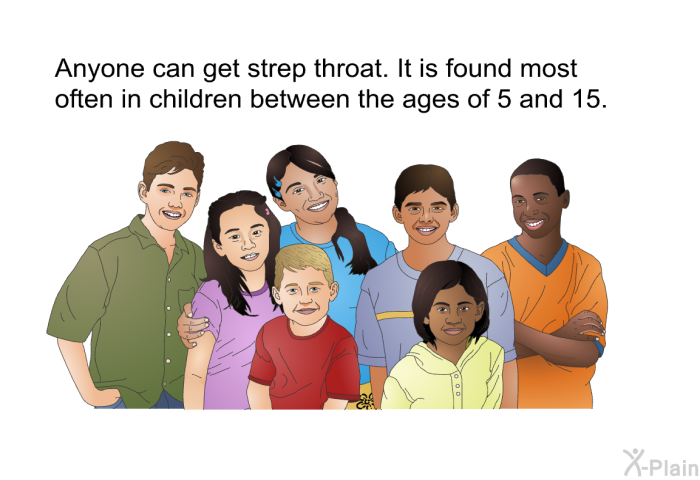 Anyone can get strep throat. It is found most often in children between the ages of 5 and 15.

X-Plain